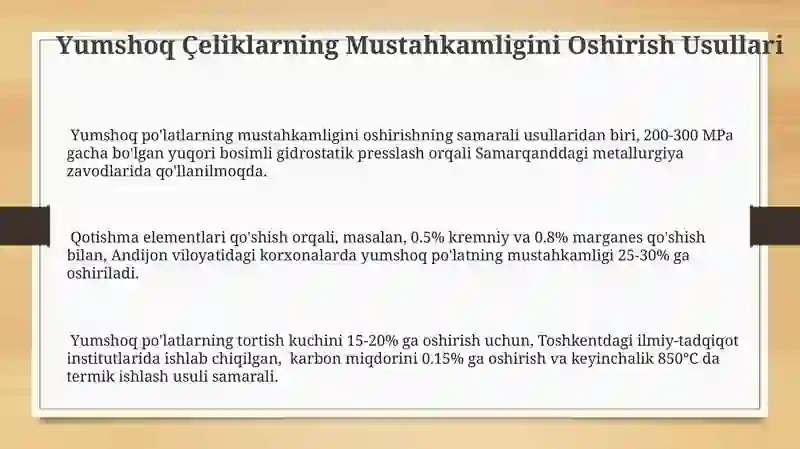 Yumshoq Çeliklarning Mustahkamligini Oshirish Usullari

Yumshoq po'latlarning mustahkamligini oshirishning samarali usullaridan biri, 200-300 MPa gacha bo'lgan yuqori bosimli gidrostatik presslash orqali Samarqanddagi metallurgiya zavodlarida qo'llanilmoqda.

Qotishma elementlari qo'shish orqali, masalan, 0.5% kremniy va 0.8% marganes qo'shish bilan, Andijon viloyatidagi korxonalarda yumshoq po'latning mustahkamligi 25-30% ga oshiriladi.

Yumshoq po'latlarning tortish kuchini 15-20% ga oshirish uchun, Toshkentdagi ilmiy-tadqiqot institutlarida ishlab chiqilgan, karbon miqdorini 0.15% ga oshirish va keyinchalik 850°C da termik ishlash usuli samarali.